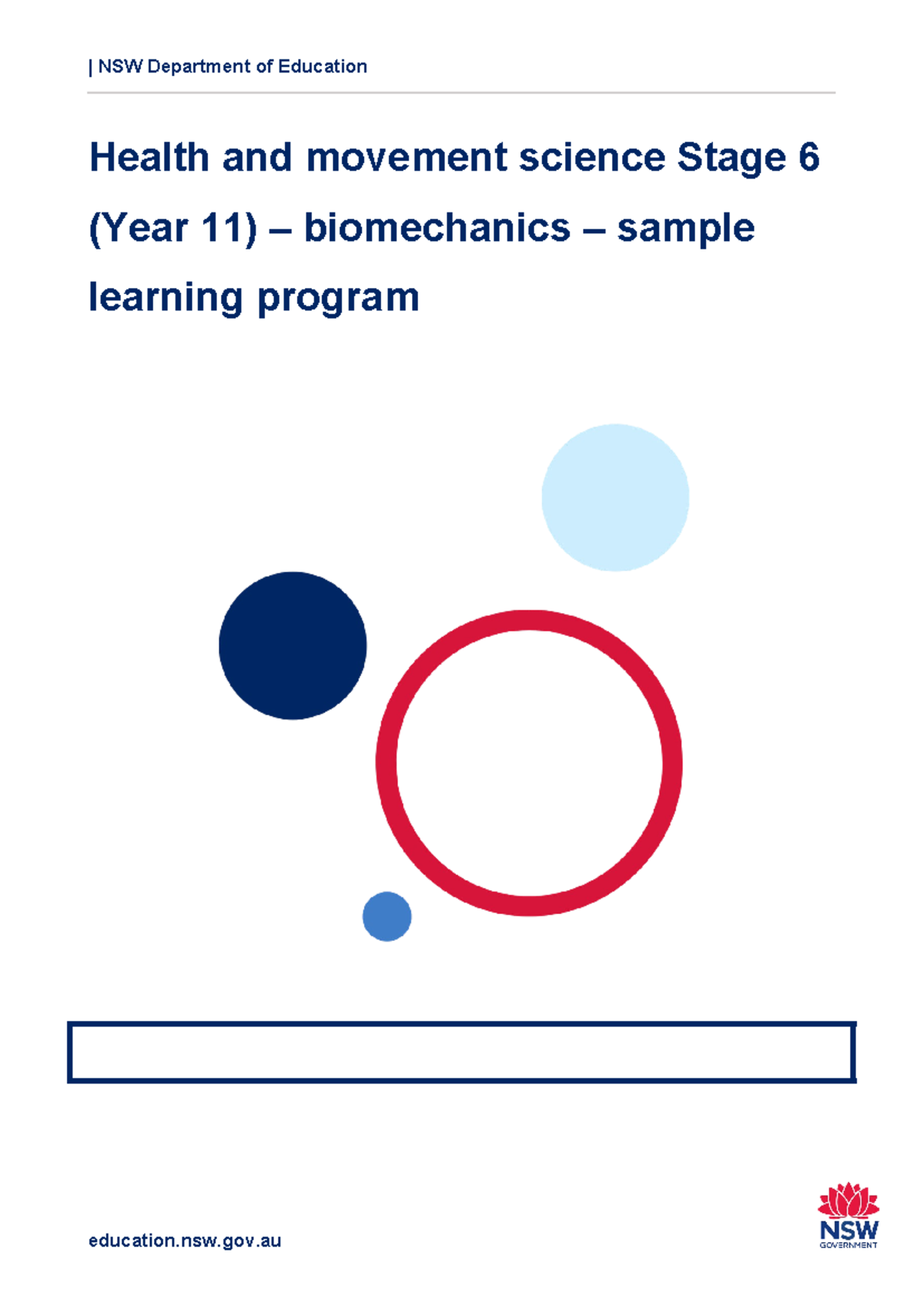 | NSW Department of Education

Health and movement science Stage 6 (Year 11) – biomechanics – sample learning program

education.nsw.gov.au

NSW
GOVERNMENT